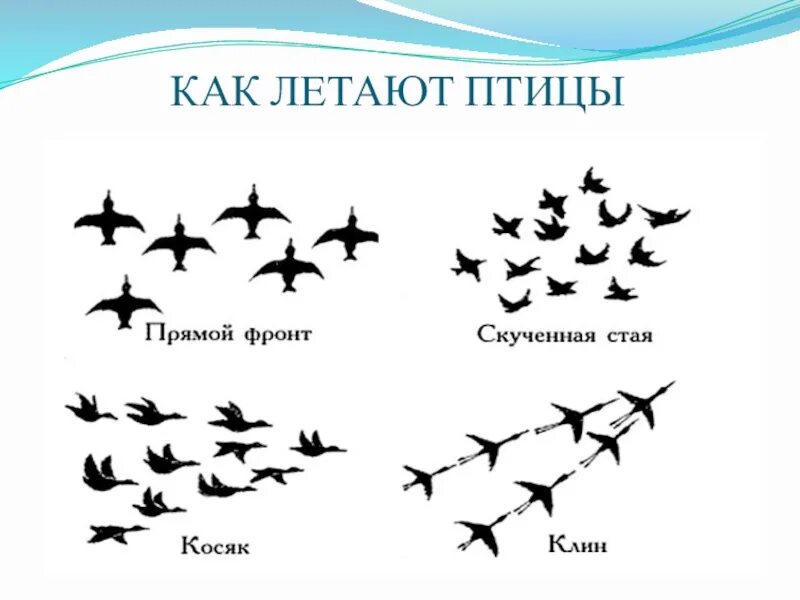 КАК ЛЕТАЮТ ПТИЦЫ

Прямой фронт

Скученная стая

Косяк

Клин